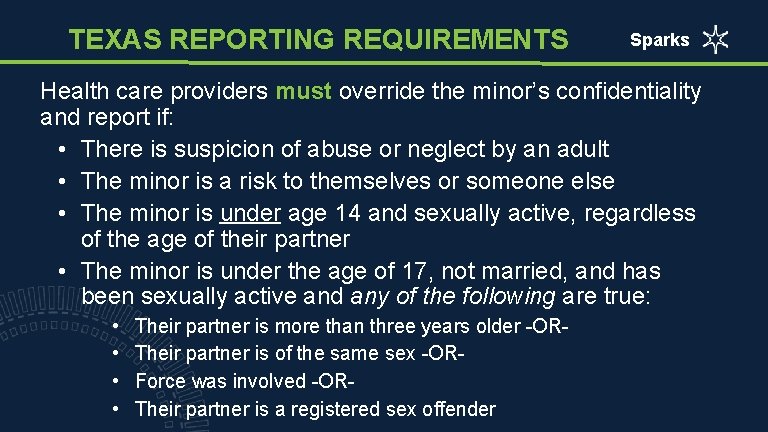 TEXAS REPORTING REQUIREMENTS

Sparks

Health care providers must override the minor's confidentiality and report if:

• There is suspicion of abuse or neglect by an adult
• The minor is a risk to themselves or someone else
• The minor is under age 14 and sexually active, regardless of the age of their partner
• The minor is under the age of 17, not married, and has been sexually active and any of the following are true:
• Their partner is more than three years older -OR-
• Their partner is of the same sex -OR-
• Force was involved -OR-
• Their partner is a registered sex offender